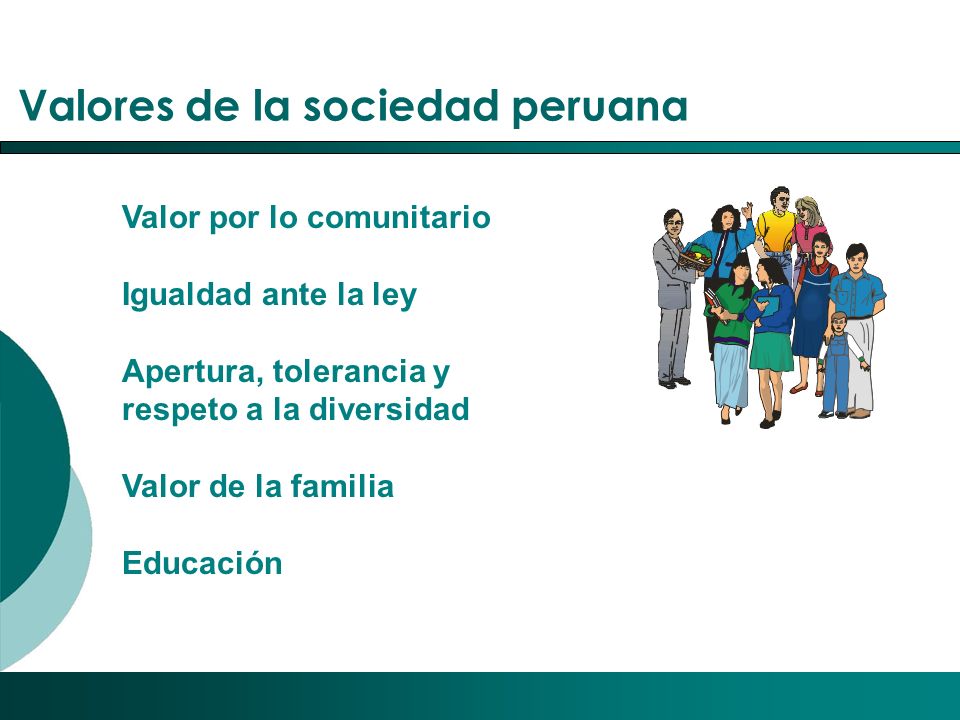 Valores de la sociedad peruana

Valor por lo comunitario

Igualdad ante la ley

Apertura, tolerancia y respeto a la diversidad

Valor de la familia

Educación